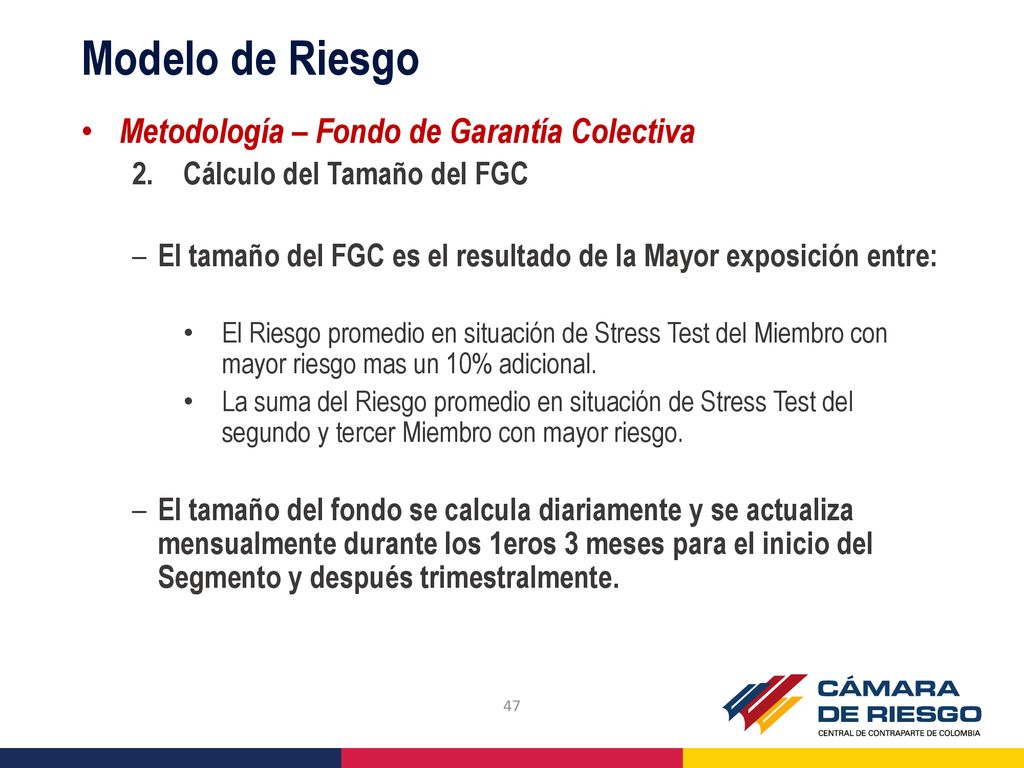 Modelo de Riesgo

• Metodología – Fondo de Garantía Colectiva

2. Cálculo del Tamaño del FGC

– El tamaño del FGC es el resultado de la Mayor exposición entre:

• El Riesgo promedio en situación de Stress Test del Miembro con mayor riesgo mas un 10% adicional.

• La suma del Riesgo promedio en situación de Stress Test del segundo y tercer Miembro con mayor riesgo.

– El tamaño del fondo se calcula diariamente y se actualiza mensualmente durante los 1eros 3 meses para el inicio del Segmento y después trimestralmente.

47

CÁMARA DE RIESGO
CENTRAL DE CONTRAPARTE DE COLOMBIA